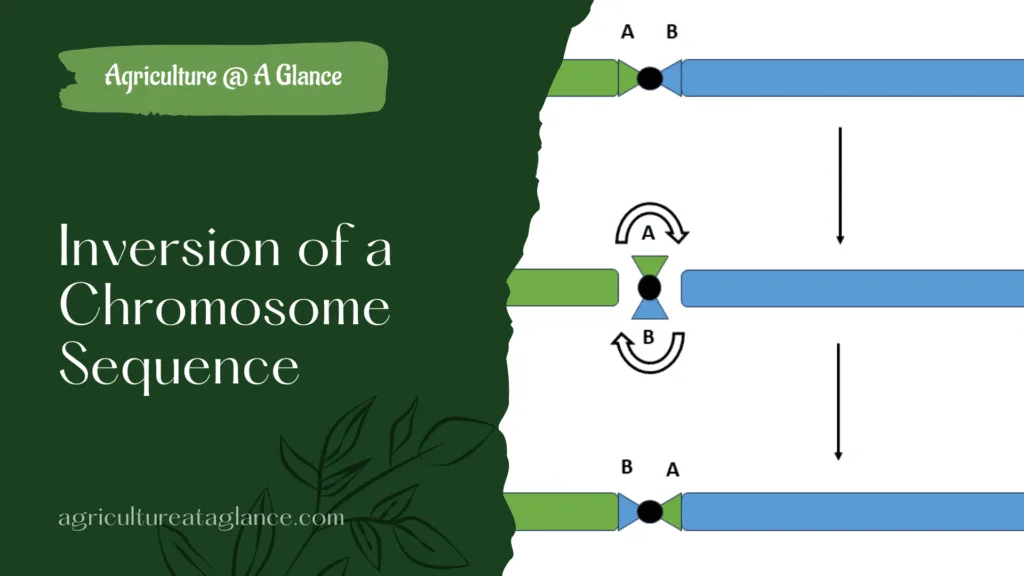 Agriculture @ A Glance

Inversion of a Chromosome Sequence

agricultureataglance.com

A B

A

B

B A